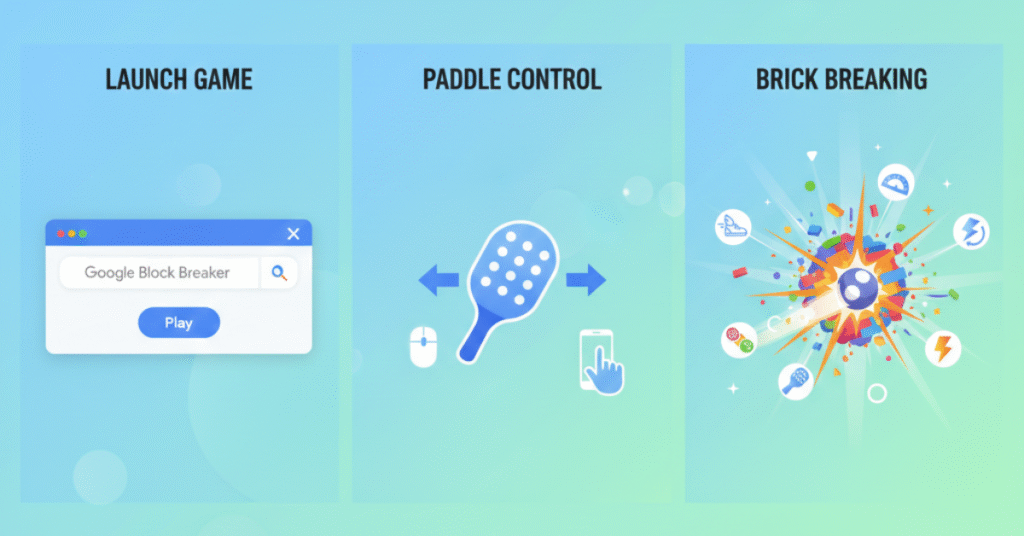 LAUNCH GAME

Google Block Breaker

Play

PADDLE CONTROL

BRICK BREAKING